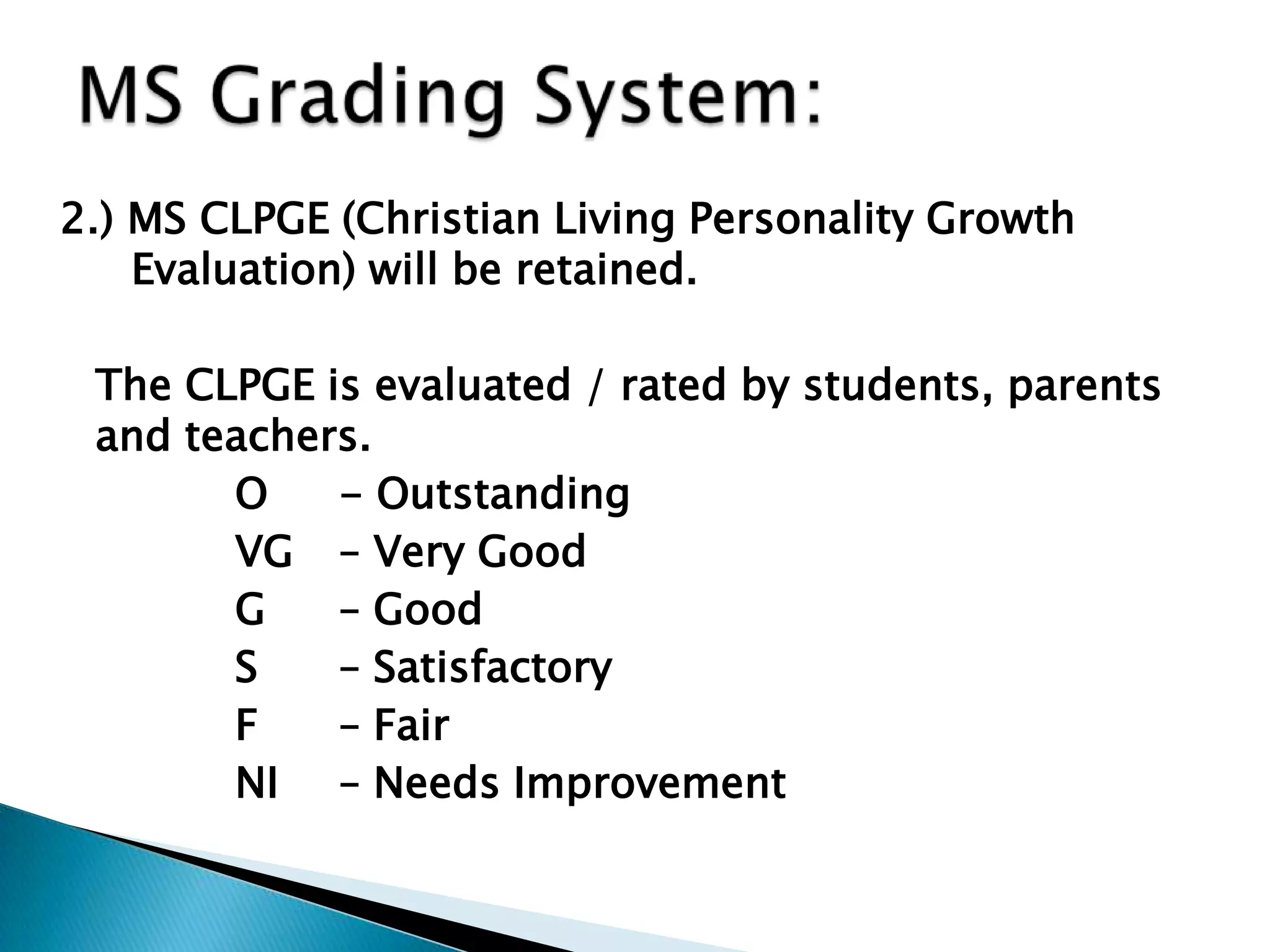 MS Grading System:

2.) MS CLPGE (Christian Living Personality Growth Evaluation) will be retained.

The CLPGE is evaluated / rated by students, parents and teachers.

O – Outstanding
VG – Very Good
G – Good
S – Satisfactory
F – Fair
NI – Needs Improvement